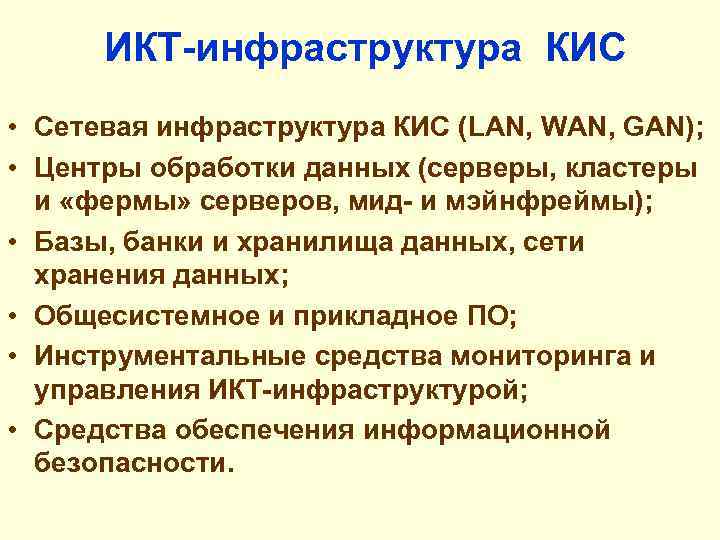 ИКТ-инфраструктура КИС

• Сетевая инфраструктура КИС (LAN, WAN, GAN);
• Центры обработки данных (серверы, кластеры и «фермы» серверов, мид- и мэйнфреймы);
• Базы, банки и хранилища данных, сети хранения данных;
• Общесистемное и прикладное ПО;
• Инструментальные средства мониторинга и управления ИКТ-инфраструктурой;
• Средства обеспечения информационной безопасности.